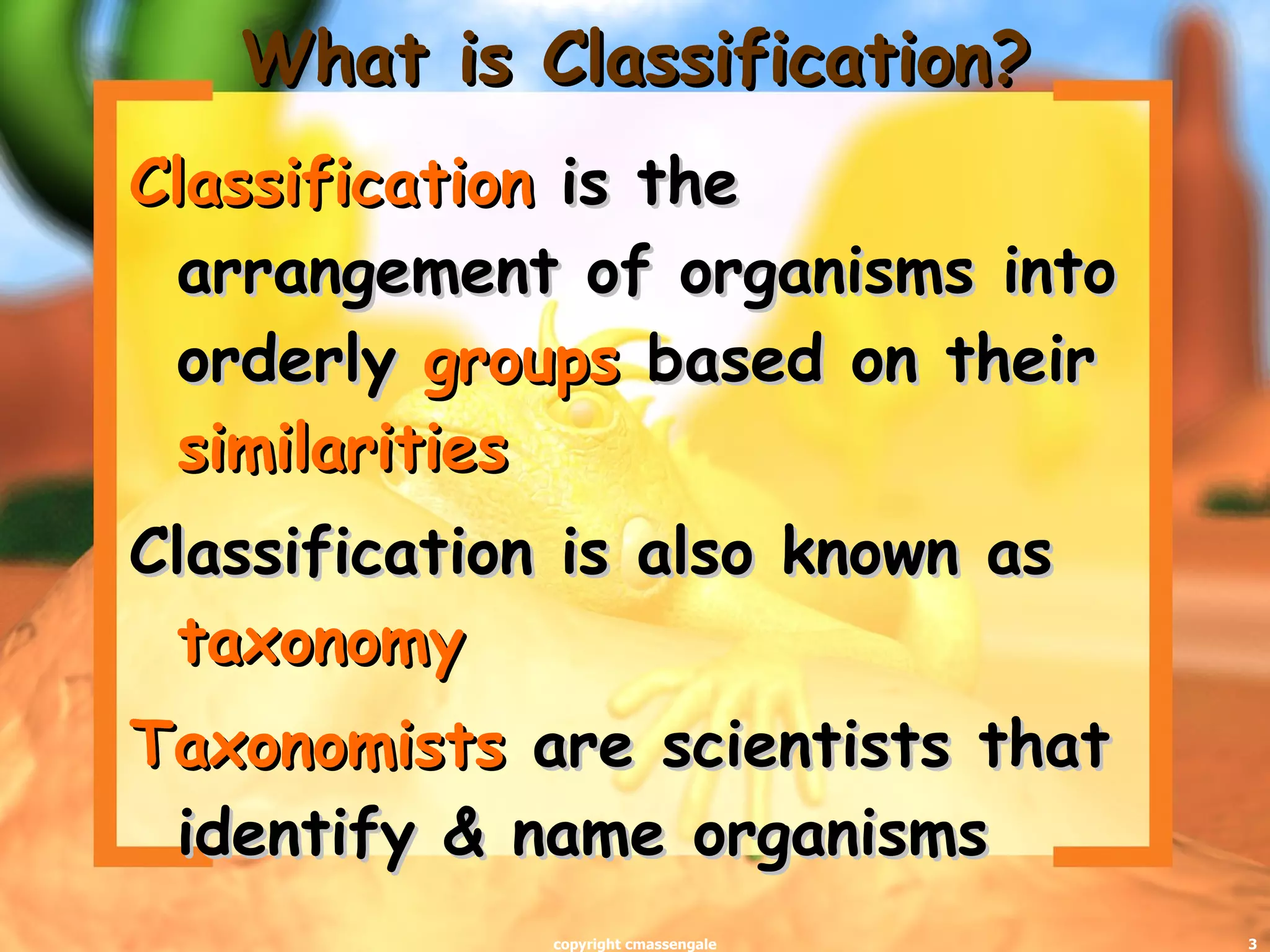 What is Classification?

Classification is the arrangement of organisms into orderly groups based on their similarities

Classification is also known as taxonomy

Taxonomists are scientists that identify & name organisms

copyright cmassengale

3